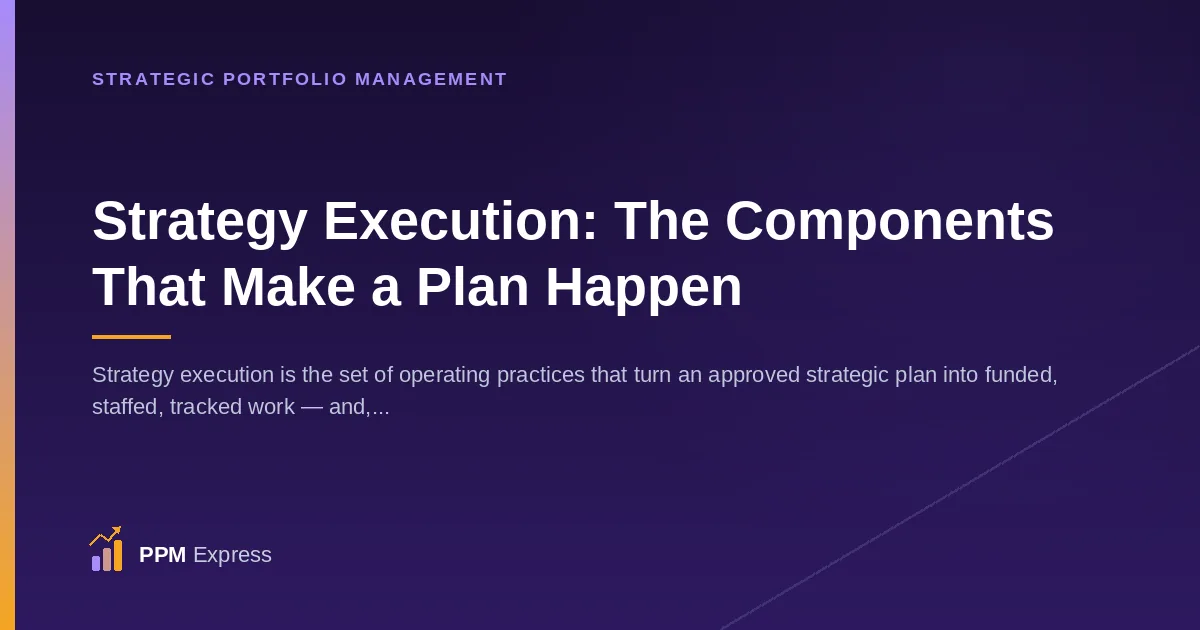 STRATEGIC PORTFOLIO MANAGEMENT

Strategy Execution: The Components That Make a Plan Happen

Strategy execution is the set of operating practices that turn an approved strategic plan into funded, staffed, tracked work — and,...

PPM Express